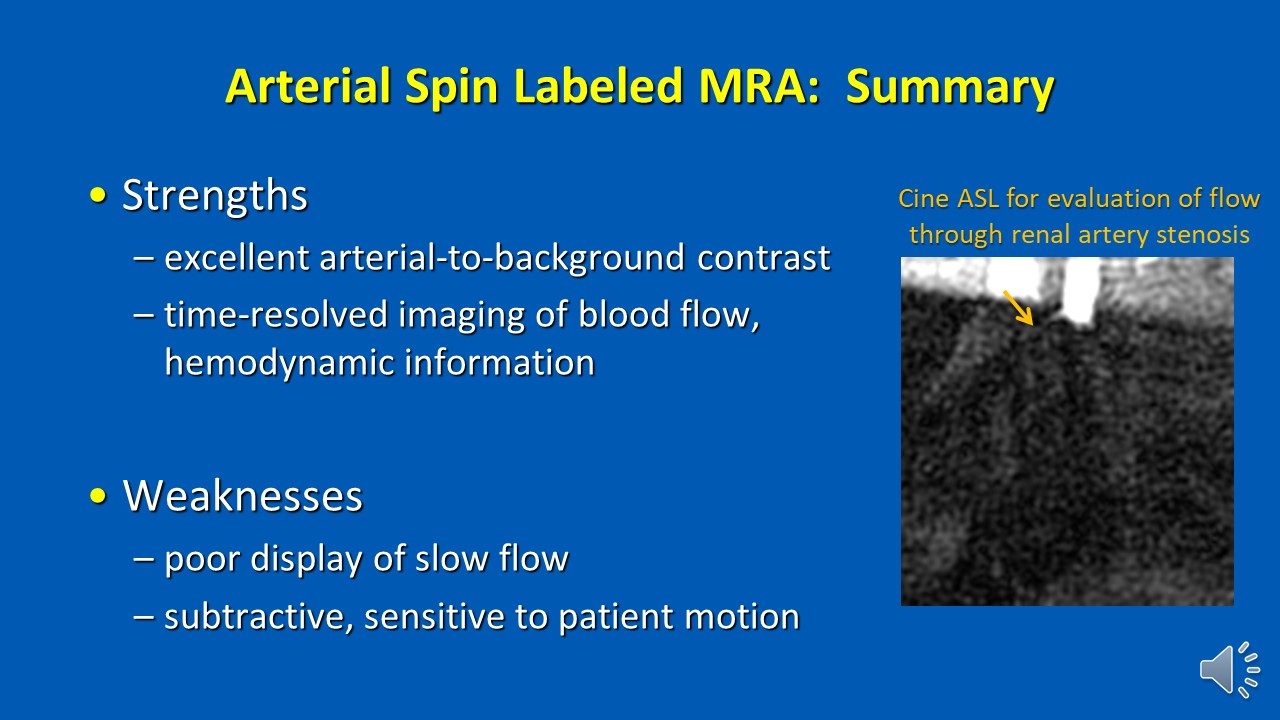 Arterial Spin Labeled MRA: Summary

• Strengths
– excellent arterial-to-background contrast
– time-resolved imaging of blood flow, hemodynamic information

• Weaknesses
– poor display of slow flow
– subtractive, sensitive to patient motion

Cine ASL for evaluation of flow through renal artery stenosis